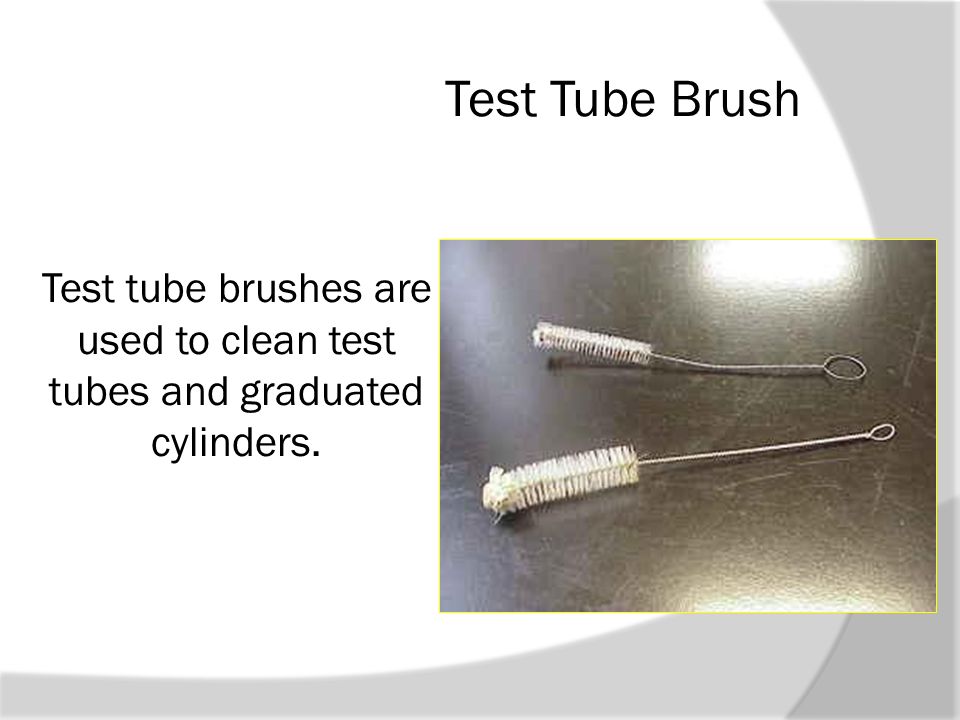 Test Tube Brush

Test tube brushes are used to clean test tubes and graduated cylinders.